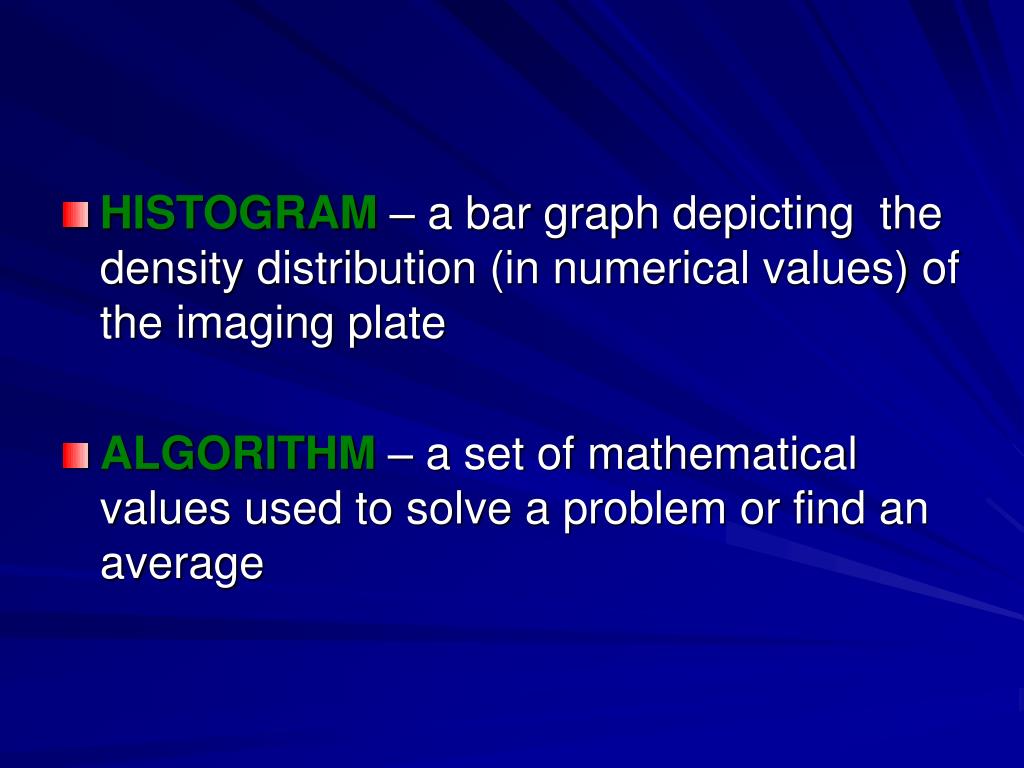 HISTOGRAM – a bar graph depicting the density distribution (in numerical values) of the imaging plate

ALGORITHM – a set of mathematical values used to solve a problem or find an average